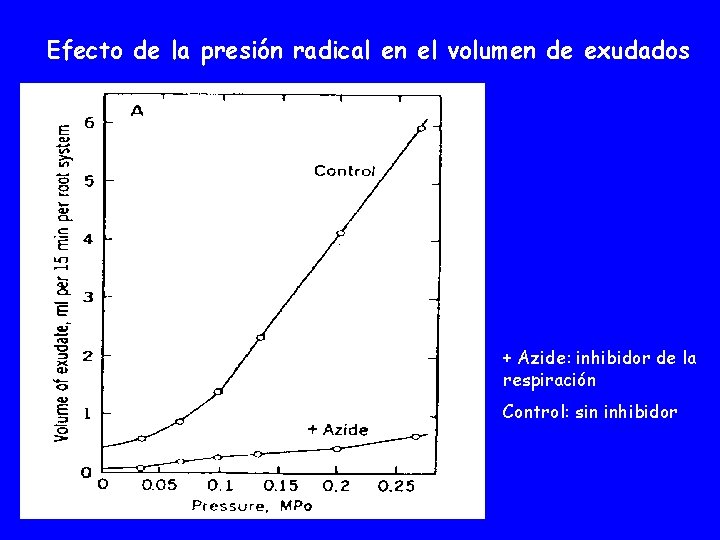 Efecto de la presión radical en el volumen de exudados

A

Volume of exudate, ml per 15 min per root system

6
5
4
3
2
1
0

Control

+ Azide

0 0.05 0.1 0.15 0.2 0.25

Pressure, MPa

+ Azide: inhibidor de la respiración

Control: sin inhibidor